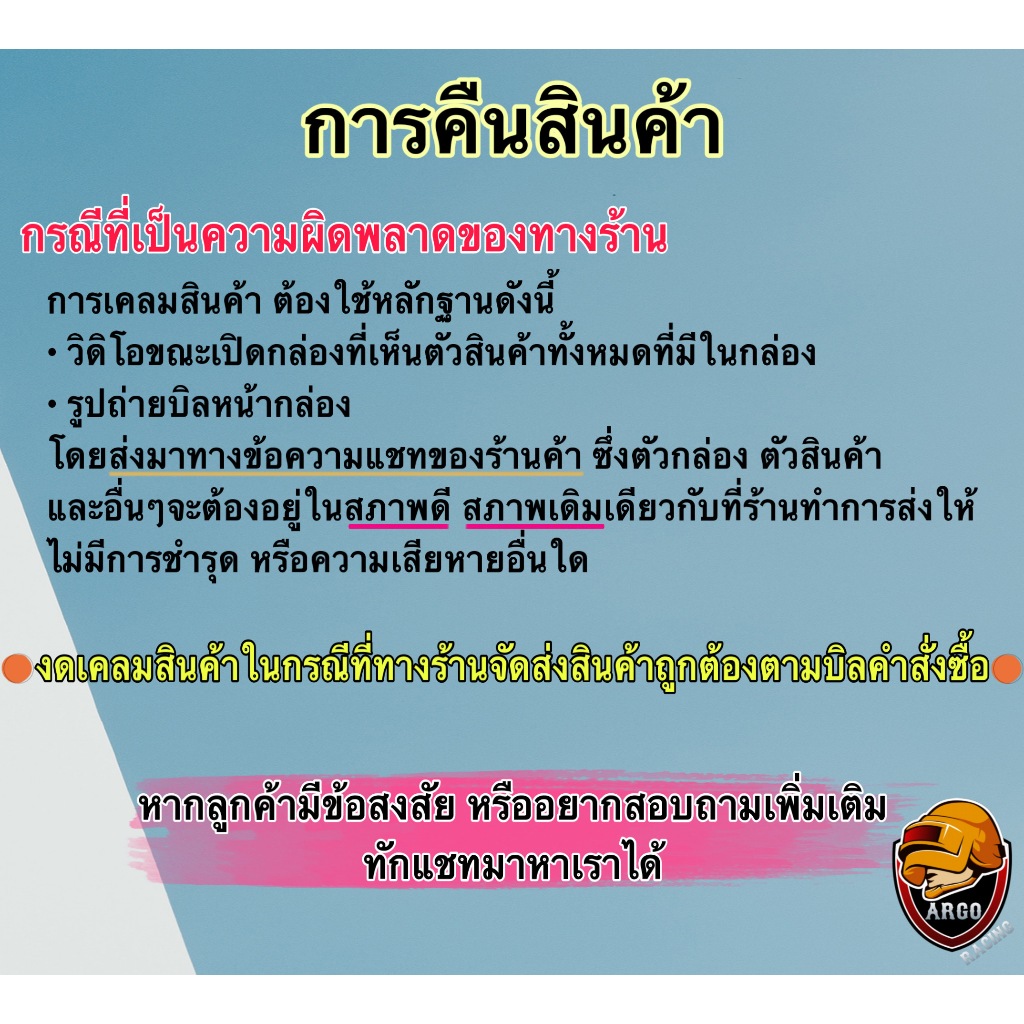 การคืนสินค้า

กรณีที่เป็นความผิดพลาดของทางร้าน

การเคลมสินค้า ต้องใช้หลักฐานดังนี้
• วิดิโอขณะเปิดกล่องที่เห็นตัวสินค้าทั้งหมดที่มีในกล่อง
• รูปถ่ายบิลหน้ากล่อง
โดยส่งมาทางข้อความแชทของร้านค้า ซึ่งตัวกล่อง ตัวสินค้า และอื่นๆจะต้องอยู่ในสภาพดี สภาพเดิมเดียวกับที่ร้านทำการส่งให้ ไม่มีการชำรุด หรือความเสียหายอื่นใด

งดเคลมสินค้าในกรณีที่ทางร้านจัดส่งสินค้าถูกต้องตามบิลคำสั่งซื้อ

หากลูกค้ามีข้อสงสัย หรืออยากสอบถามเพิ่มเติม
ทักแชทมาหาเราได้

ARGO
RACING